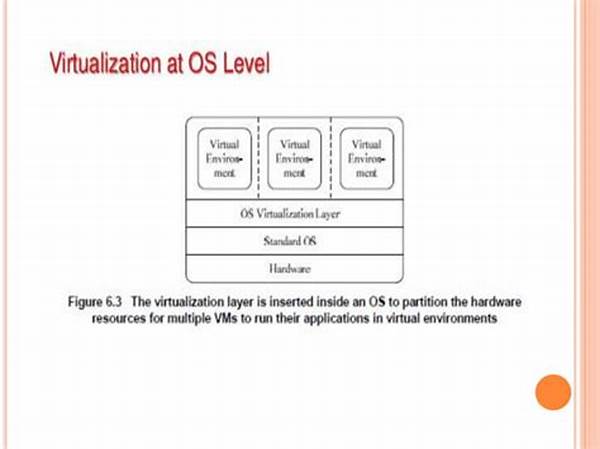 Virtualization at OS Level

Virtual Environment

Virtual Environment

Virtual Environment

OS Virtualization Layer

Standard OS

Hardware

Figure 6.3 The virtualization layer is inserted inside an OS to partition the hardware resources for multiple VMs to run their applications in virtual environments